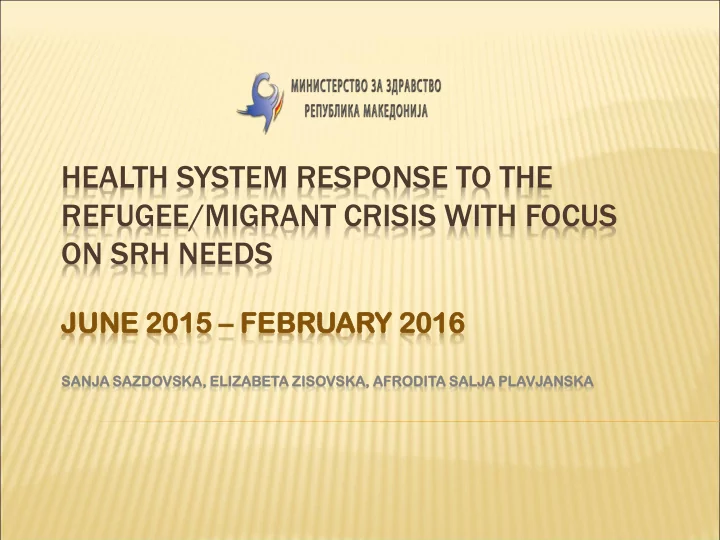 МИНИСТЕРСТВО ЗА ЗДРАВСТВО
РЕПУБЛИКА МАКЕДОНИЈА

HEALTH SYSTEM RESPONSE TO THE REFUGEE/MIGRANT CRISIS WITH FOCUS ON SRH NEEDS

JUNE 2015 – FEBRUARY 2016

SANJA SAZDOVSKA, ELIZABETA ZISOVSKA, AFRODITA SALJA PLAVJANSKA